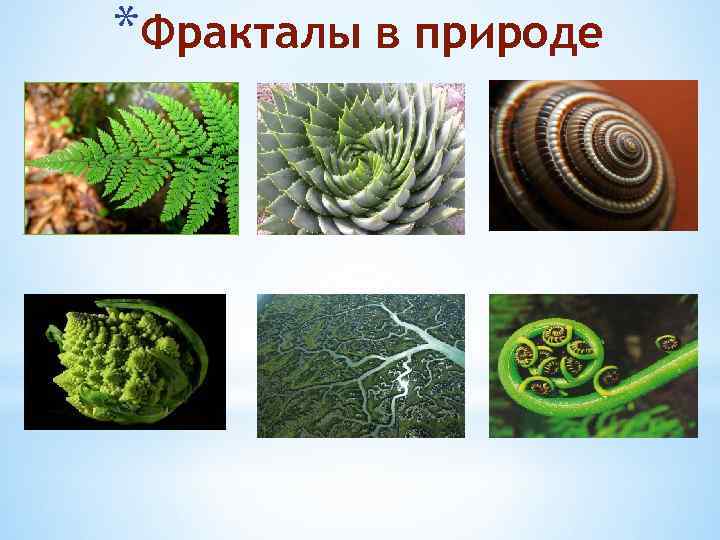 *Фракталы в природе